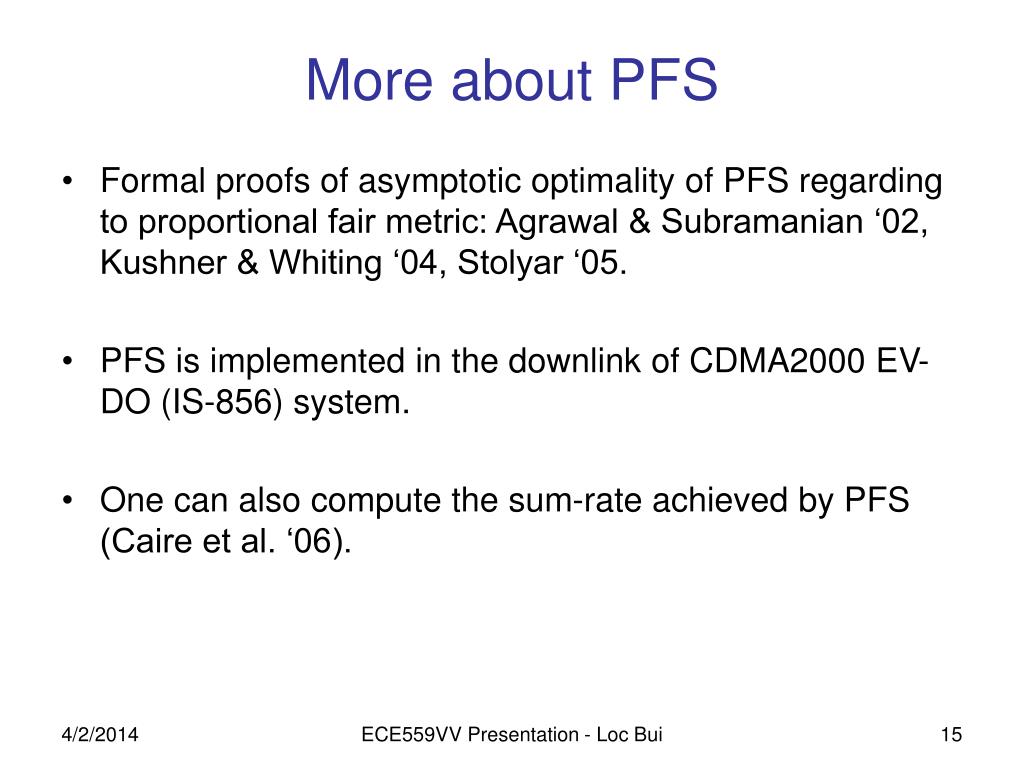 More about PFS

• Formal proofs of asymptotic optimality of PFS regarding to proportional fair metric: Agrawal & Subramanian ‘02, Kushner & Whiting ‘04, Stolyar ‘05.

• PFS is implemented in the downlink of CDMA2000 EV-DO (IS-856) system.

• One can also compute the sum-rate achieved by PFS (Caire et al. ‘06).

4/2/2014

ECE559VV Presentation - Loc Bui

15